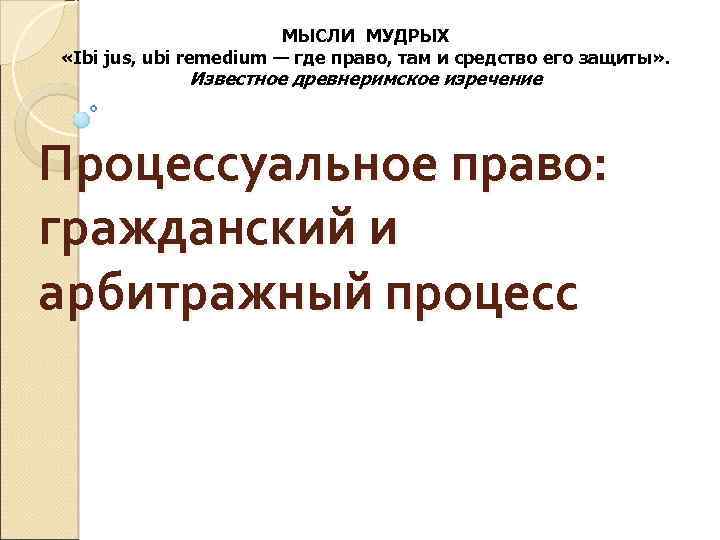 МЫСЛИ МУДРЫХ
«Ibi jus, ubi remedium — где право, там и средство его защиты».
Известное древнеримское изречение

Процессуальное право: гражданский и арбитражный процесс